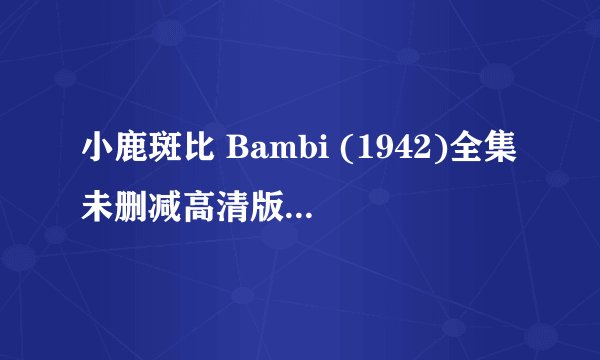 小鹿斑比 Bambi (1942)全集未删减高清版...